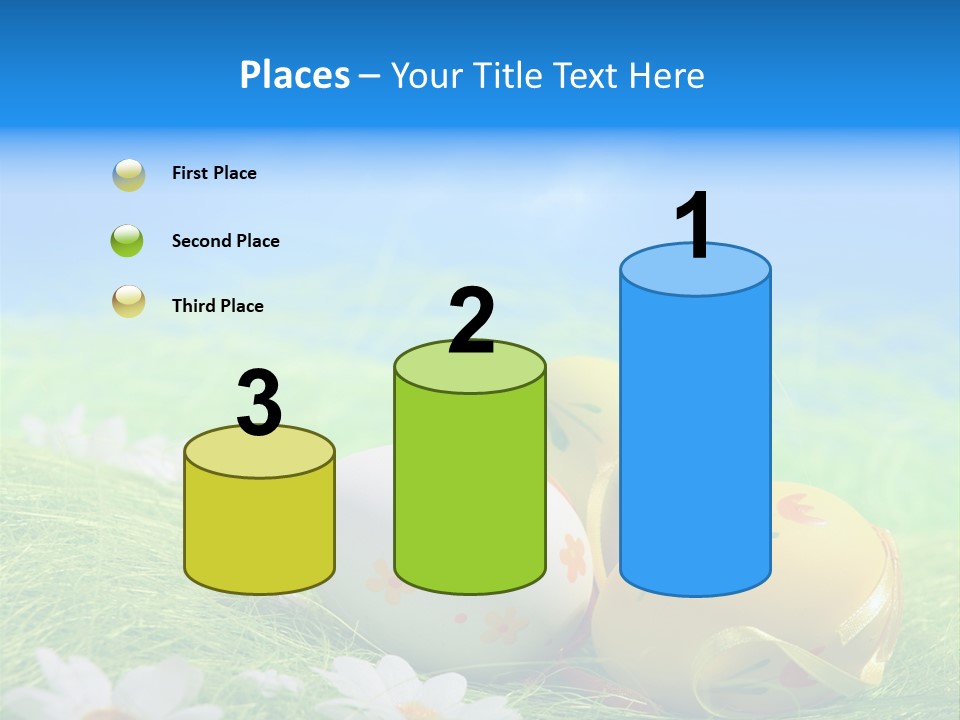 Places – Your Title Text Here

First Place

Second Place

Third Place

3

2

1